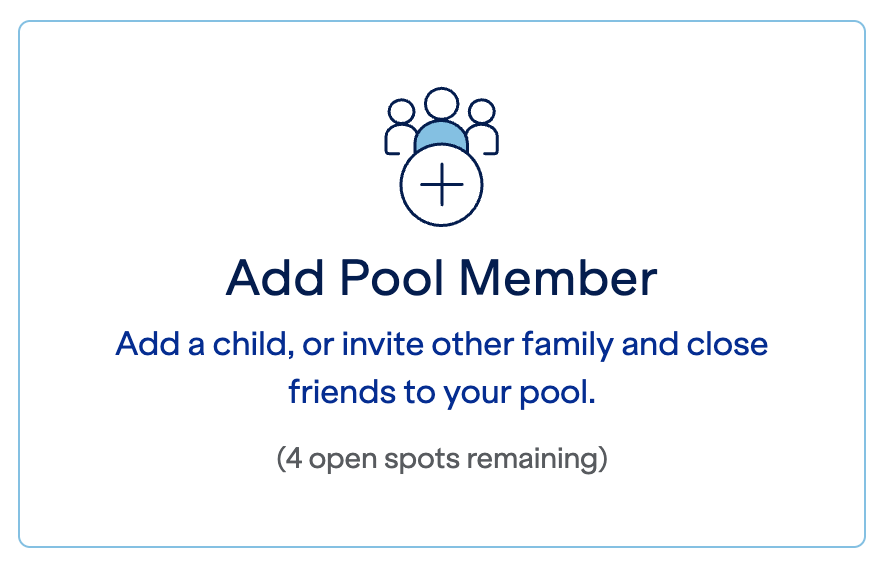 Add Pool Member

Add a child, or invite other family and close friends to your pool.

(4 open spots remaining)